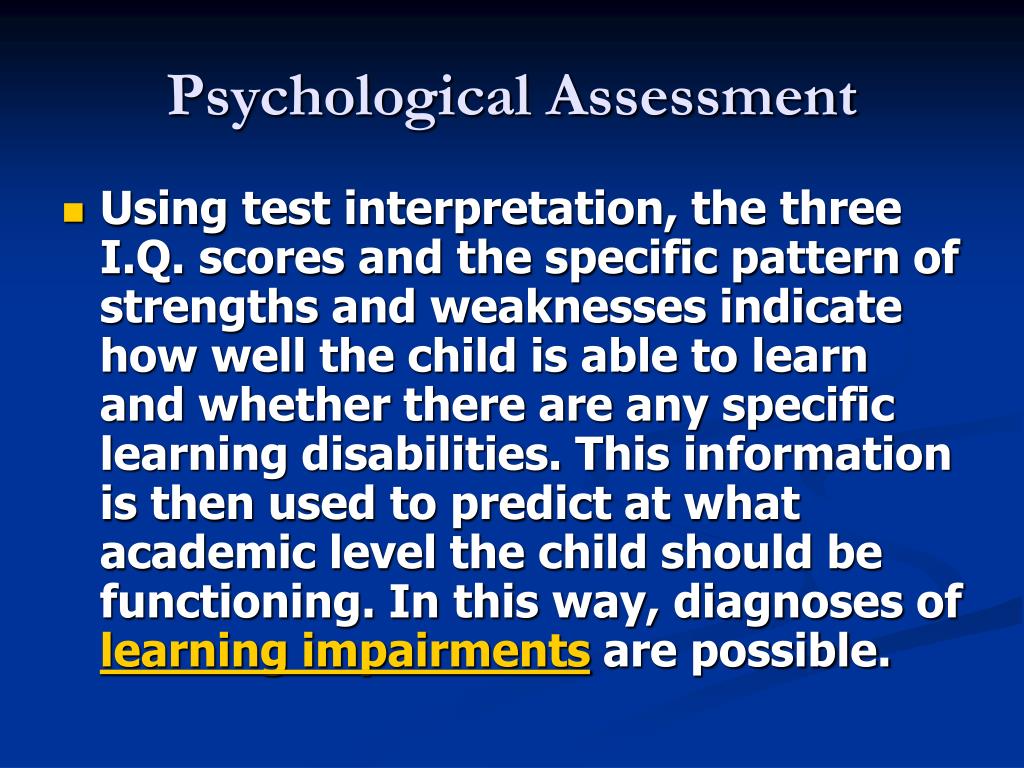 Psychological Assessment

Using test interpretation, the three I.Q. scores and the specific pattern of strengths and weaknesses indicate how well the child is able to learn and whether there are any specific learning disabilities. This information is then used to predict at what academic level the child should be functioning. In this way, diagnoses of learning impairments are possible.